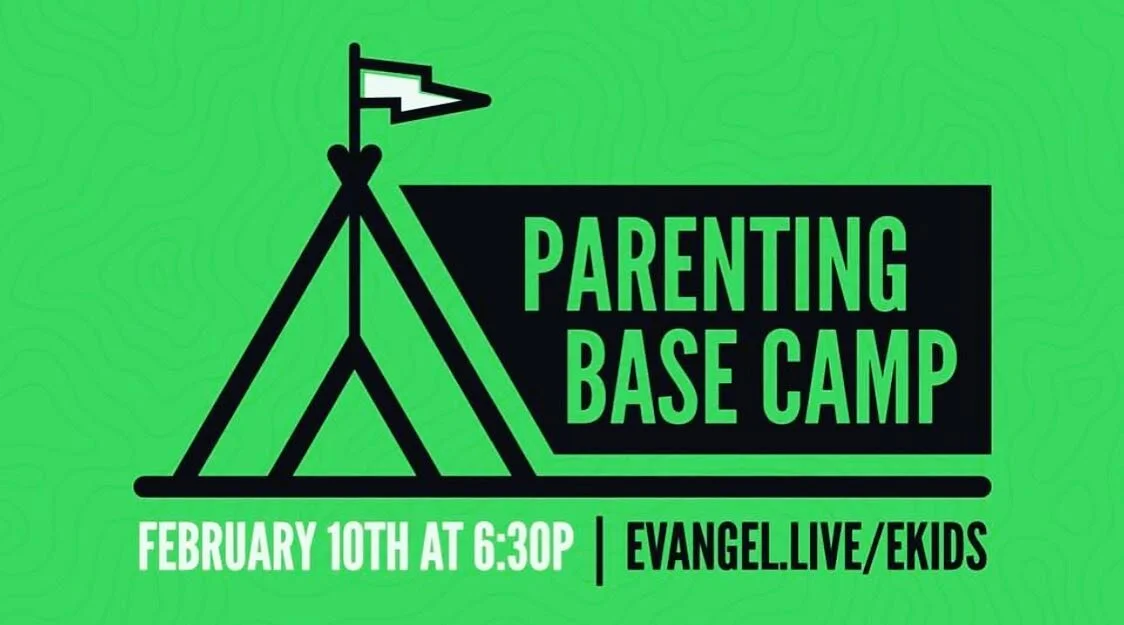 PARENTING BASE CAMP

FEBRUARY 10TH AT 6:30P | EVANGEL.LIVE/EKIDS